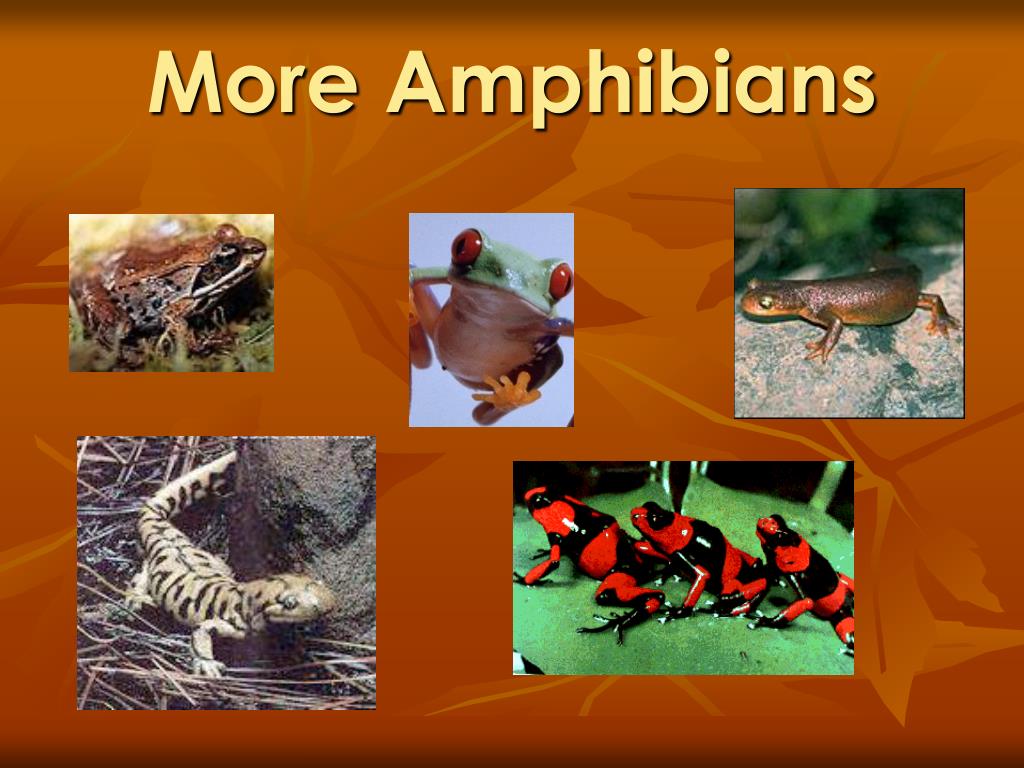 More Amphibians